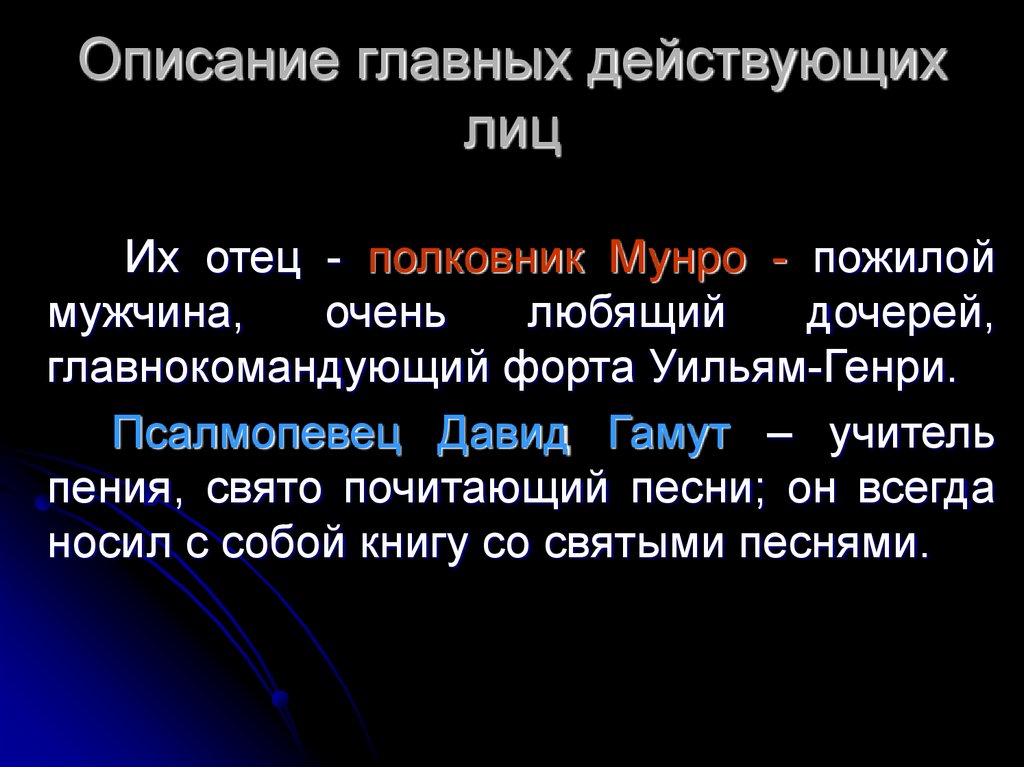 Описание главных действующих лиц

Их отец - полковник Мунро - пожилой мужчина, очень любящий дочерей, главнокомандующий форта Уильям-Генри.

Псалмопевец Давид Гамут – учитель пения, свято почитающий песни; он всегда носил с собой книгу со святыми песнями.